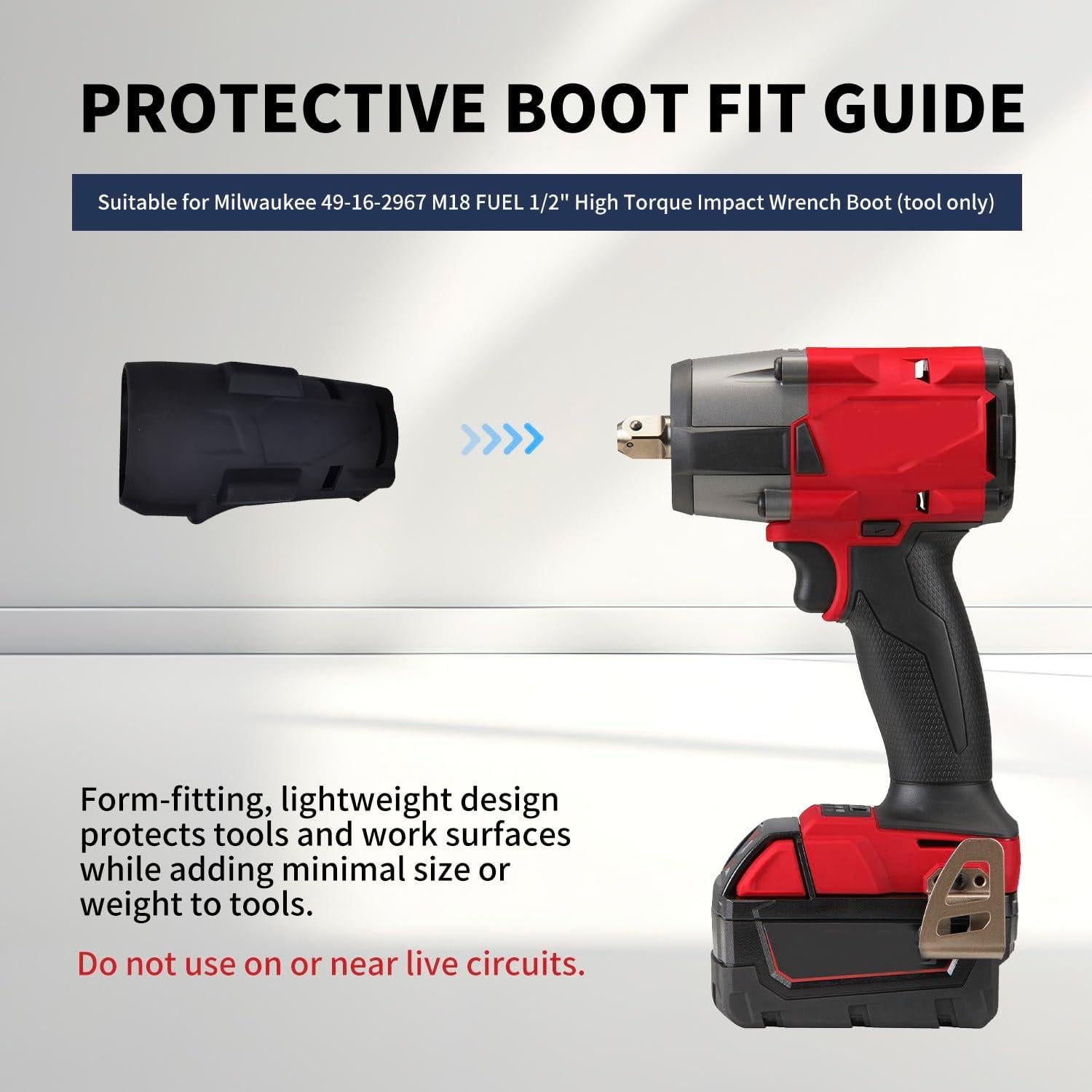 PROTECTIVE BOOT FIT GUIDE

Suitable for Milwaukee 49-16-2967 M18 FUEL 1/2" High Torque Impact Wrench Boot (tool only)

Form-fitting, lightweight design protects tools and work surfaces while adding minimal size or weight to tools.

Do not use on or near live circuits.